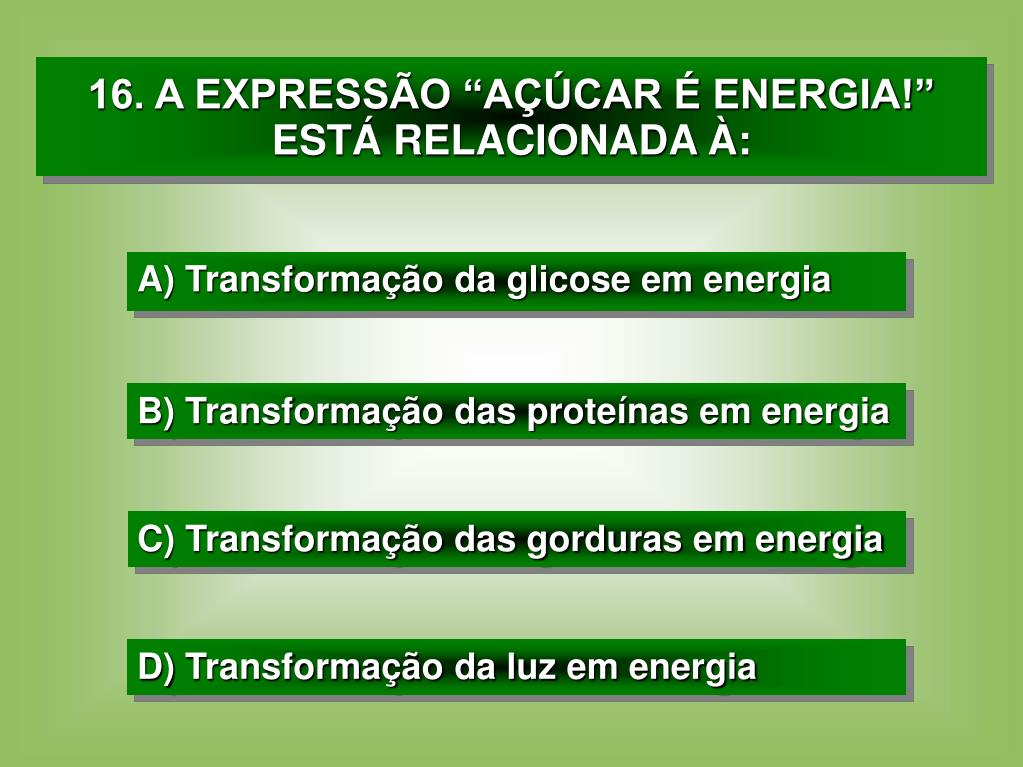 16. A EXPRESSÃO “AÇÚCAR É ENERGIA!” ESTÁ RELACIONADA À:

A) Transformação da glicose em energia

B) Transformação das proteínas em energia

C) Transformação das gorduras em energia

D) Transformação da luz em energia